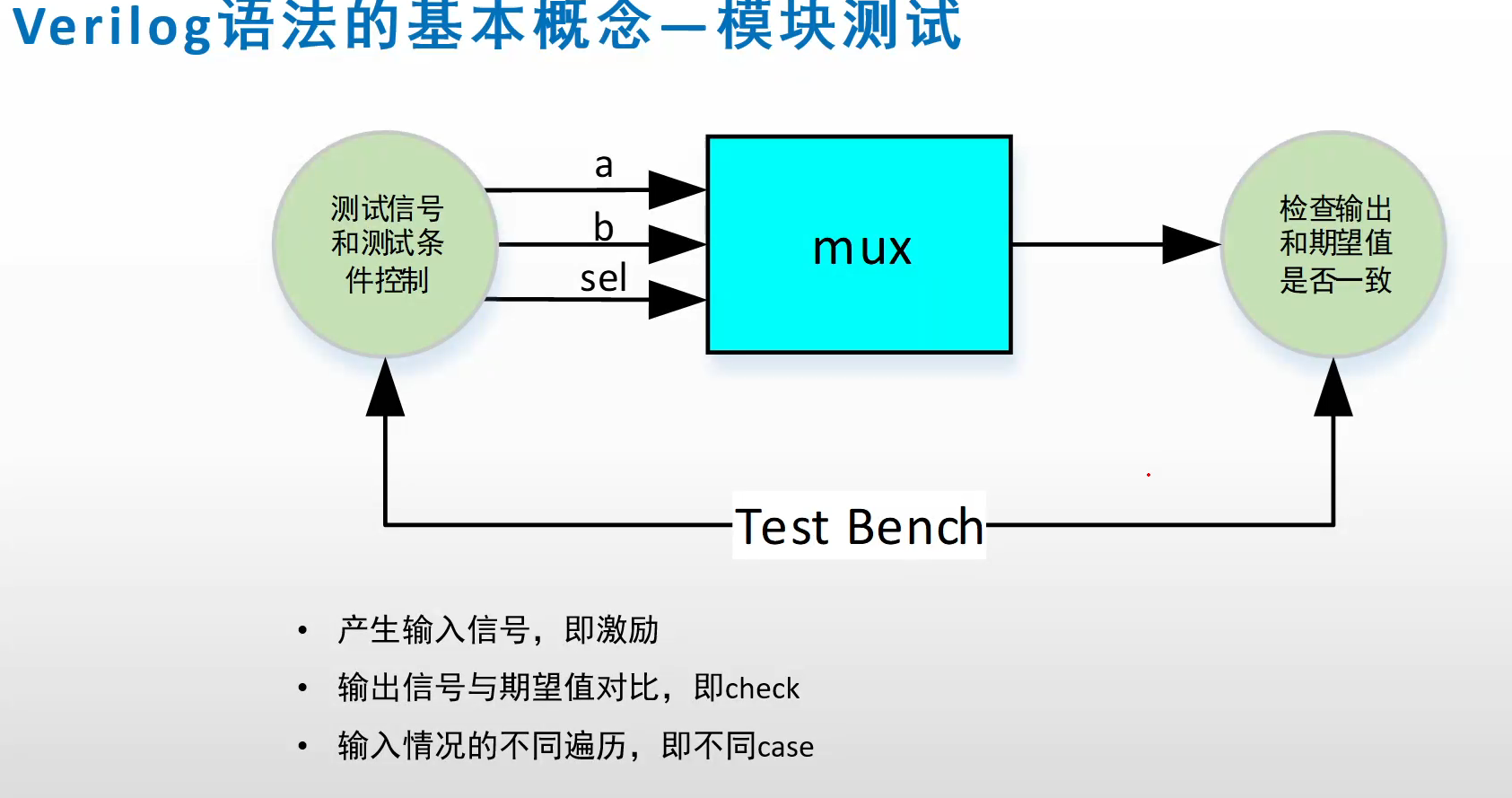 Verilog语法的基本概念—模块测试

测试信号和测试条件控制

a

b

sel

mux

检查输出和期望值是否一致

Test Bench

• 产生输入信号，即激励
• 输出信号与期望值对比，即check
• 输入情况的不同遍历，即不同case